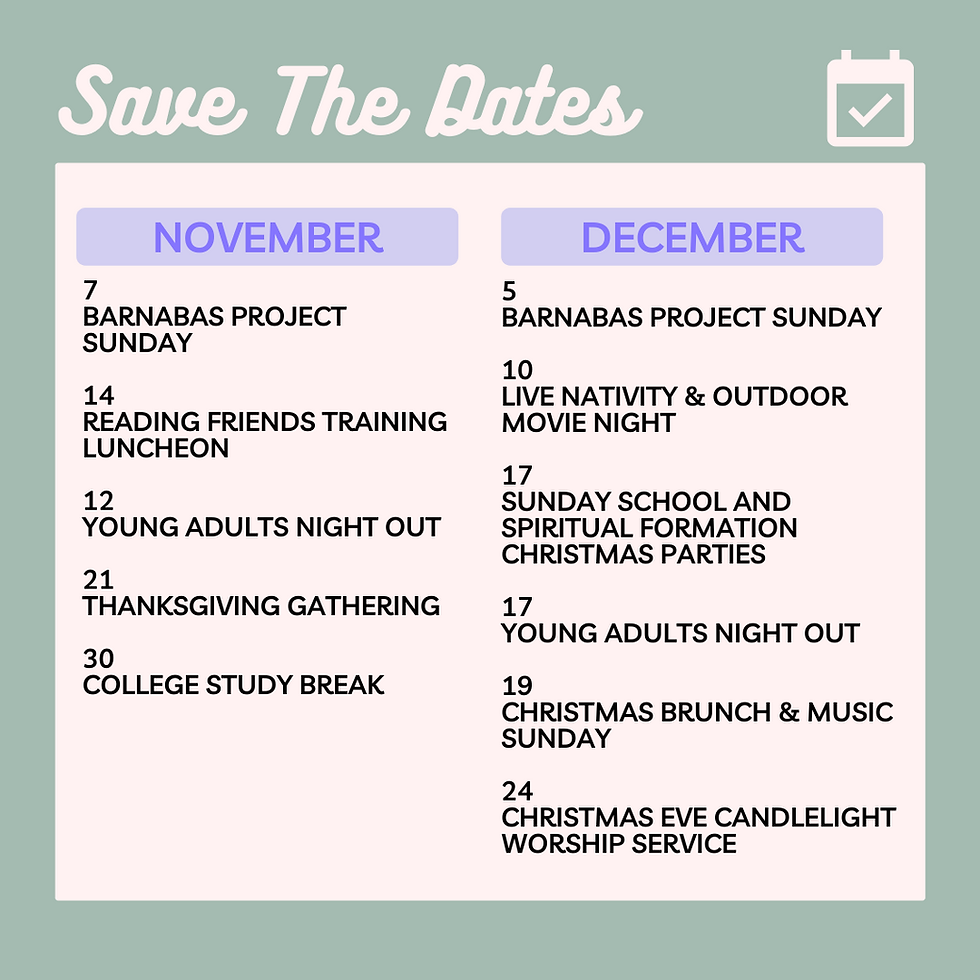 Save The Dates

NOVEMBER

7
BARNABAS PROJECT SUNDAY

14
READING FRIENDS TRAINING LUNCHEON

12
YOUNG ADULTS NIGHT OUT

21
THANKSGIVING GATHERING

30
COLLEGE STUDY BREAK

DECEMBER

5
BARNABAS PROJECT SUNDAY

10
LIVE NATIVITY & OUTDOOR MOVIE NIGHT

17
SUNDAY SCHOOL AND SPIRITUAL FORMATION CHRISTMAS PARTIES

17
YOUNG ADULTS NIGHT OUT

19
CHRISTMAS BRUNCH & MUSIC SUNDAY

24
CHRISTMAS EVE CANDLELIGHT WORSHIP SERVICE